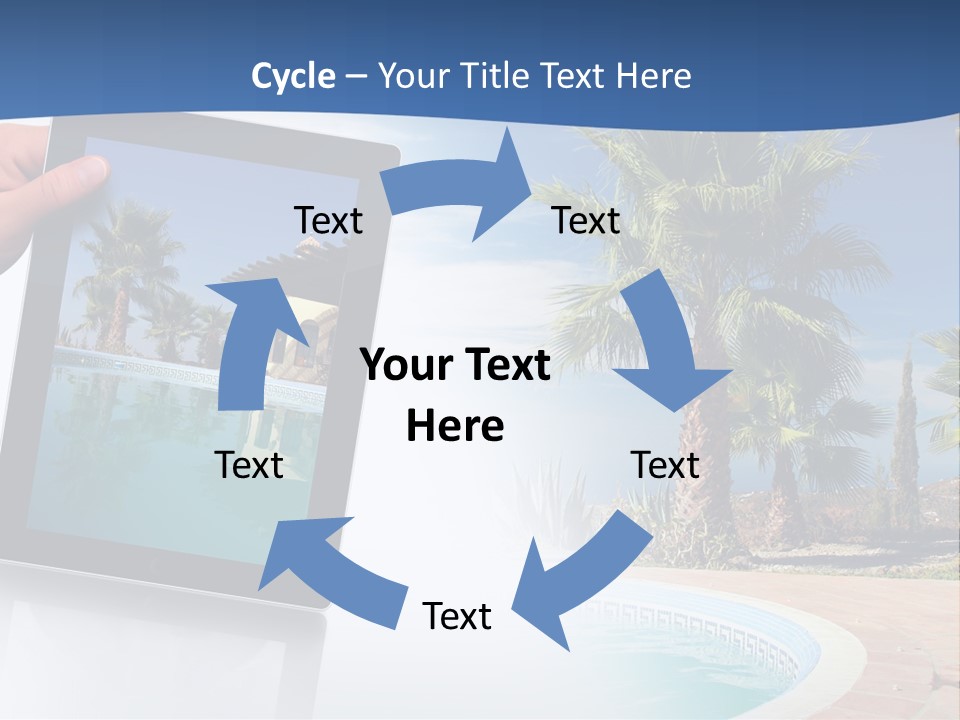 Cycle – Your Title Text Here

Text

Text

Your Text Here

Text

Text

Text